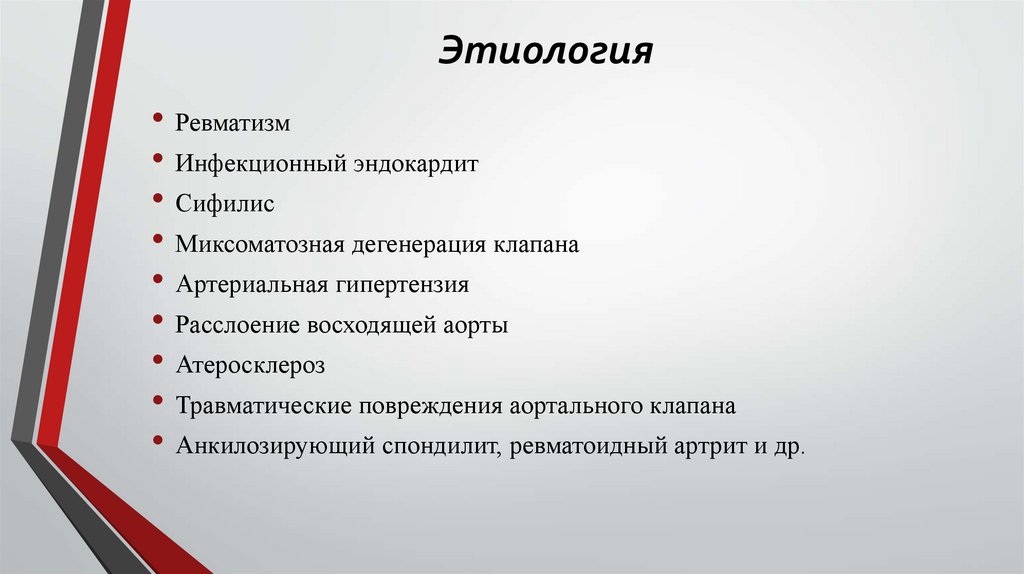 Этиология

• Ревматизм
• Инфекционный эндокардит
• Сифилис
• Миксоматозная дегенерация клапана
• Артериальная гипертензия
• Расслоение восходящей аорты
• Атеросклероз
• Травматические повреждения аортального клапана
• Анкилозирующий спондилит, ревматоидный артрит и др.